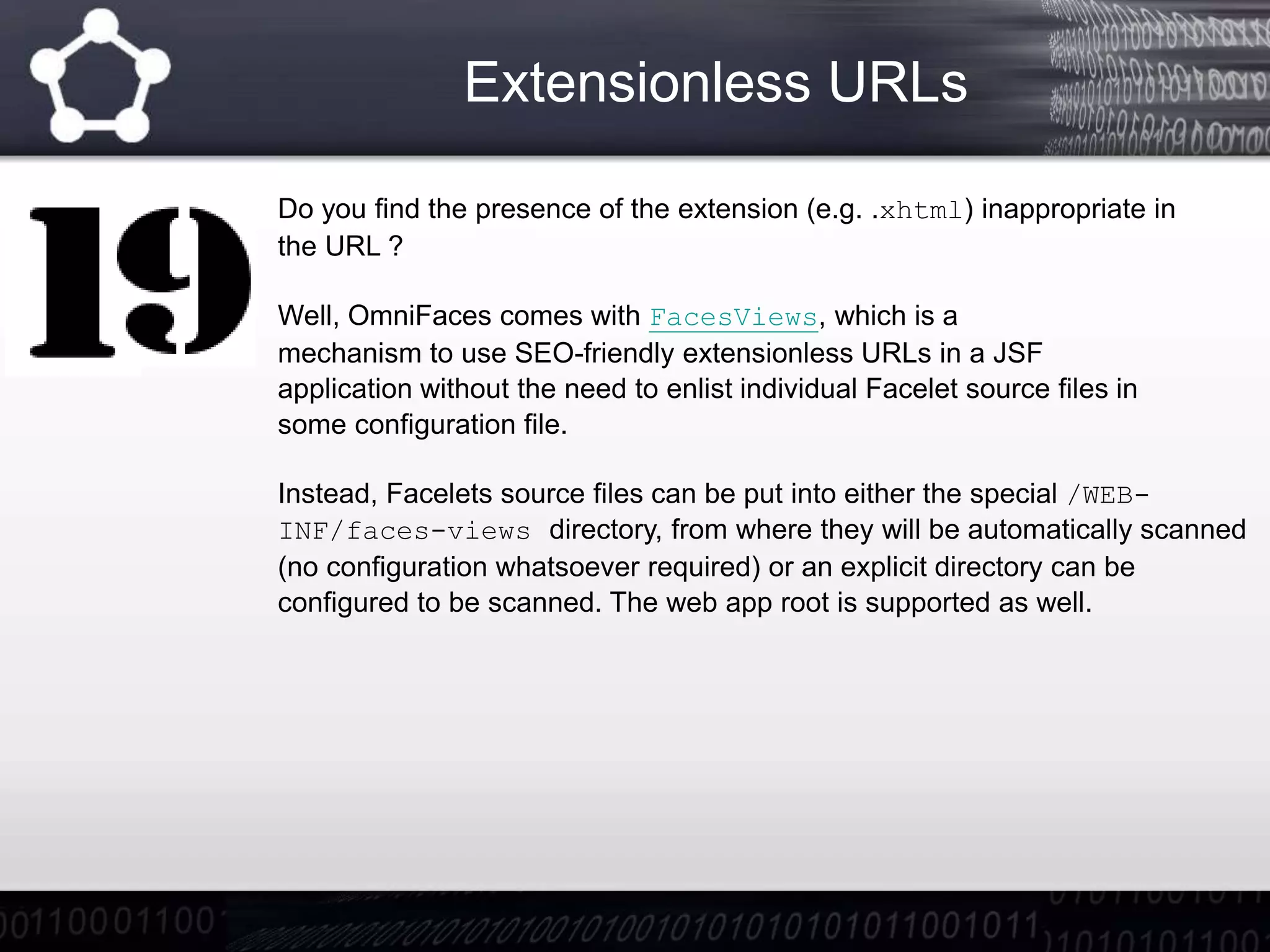 Extensionless URLs

19

Do you find the presence of the extension (e.g. .xhtml) inappropriate in the URL ?

Well, OmniFaces comes with FacesViews, which is a mechanism to use SEO-friendly extensionless URLs in a JSF application without the need to enlist individual Facelet source files in some configuration file.

Instead, Facelets source files can be put into either the special /WEB-INF/faces-views directory, from where they will be automatically scanned (no configuration whatsoever required) or an explicit directory can be configured to be scanned. The web app root is supported as well.